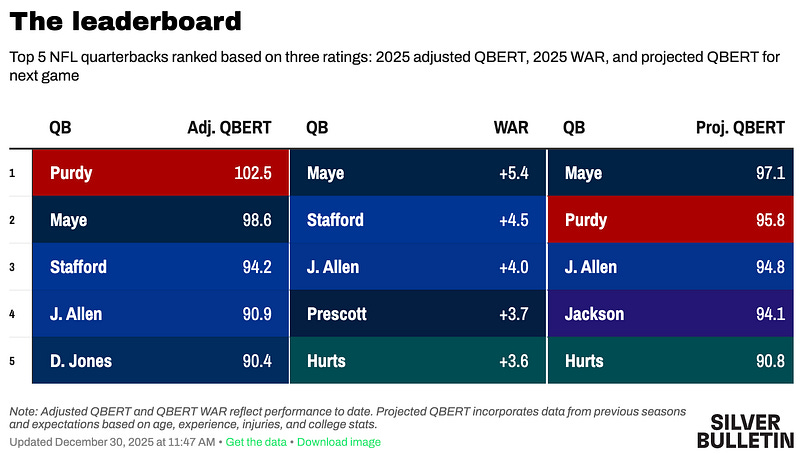 The leaderboard

Top 5 NFL quarterbacks ranked based on three ratings: 2025 adjusted QBERT, 2025 WAR, and projected QBERT for next game

|  | QB | Adj. QBERT | QB | WAR | QB | Proj. QBERT |
|---|---|---|---|---|---|---|
| 1 | Purdy | 102.5 | Maye | +5.4 | Maye | 97.1 |
| 2 | Maye | 98.6 | Stafford | +4.5 | Purdy | 95.8 |
| 3 | Stafford | 94.2 | J. Allen | +4.0 | J. Allen | 94.8 |
| 4 | J. Allen | 90.9 | Prescott | +3.7 | Jackson | 94.1 |
| 5 | D. Jones | 90.4 | Hurts | +3.6 | Hurts | 90.8 |

Note: Adjusted QBERT and QBERT WAR reflect performance to date. Projected QBERT incorporates data from previous seasons and expectations based on age, experience, injuries, and college stats.

Updated December 30, 2025 at 11:47 AM • Get the data • Download image

SILVER BULLETIN